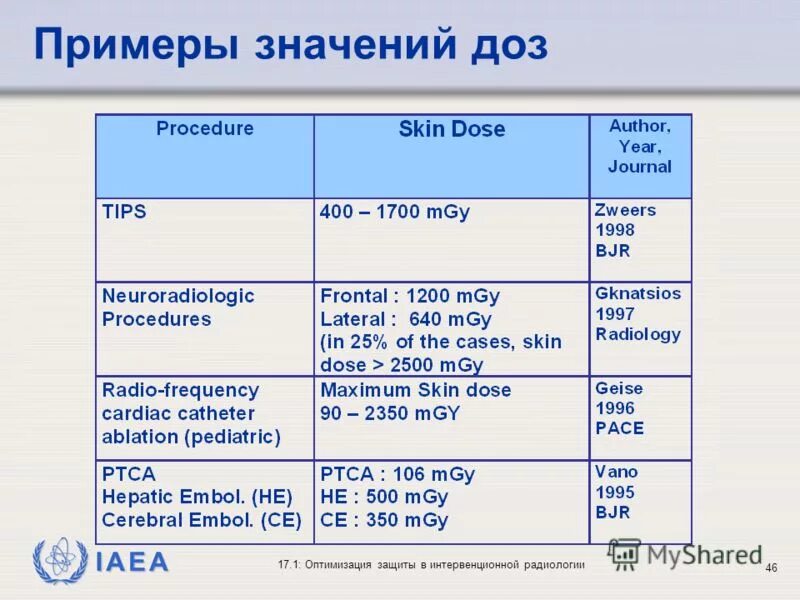 Примеры значений доз

| Procedure | Skin Dose | Author, Year, Journal |
|---|---|---|
| TIPS | 400 – 1700 mGy | Zweers 1998 BJR |
| Neuroradiologic Procedures | Frontal : 1200 mGy Lateral : 640 mGy (in 25% of the cases, skin dose > 2500 mGy | Gknatsios 1997 Radiology |
| Radio-frequency cardiac catheter ablation (pediatric) | Maximum Skin dose 90 – 2350 mGY | Geise 1996 PACE |
| PTCA Hepatic Embol. (HE) Cerebral Embol. (CE) | PTCA : 106 mGy HE : 500 mGy CE : 350 mGy | Vano 1995 BJR |

IAEA

17.1: Оптимизация защиты в интервенционной радиологии

MyShared

46